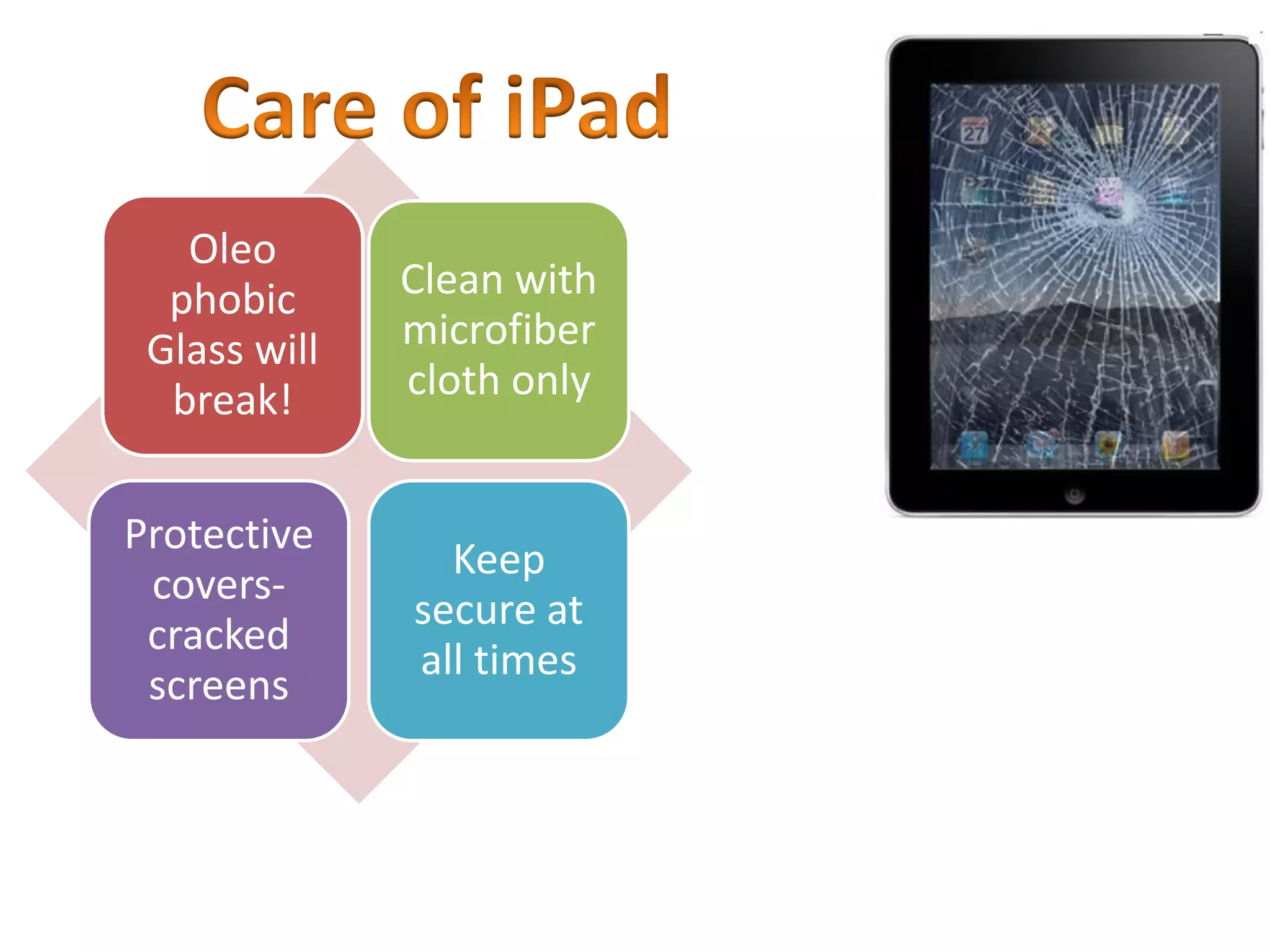 Care of iPad

Oleo phobic Glass will break!

Clean with microfiber cloth only

Protective covers- cracked screens

Keep secure at all times

27